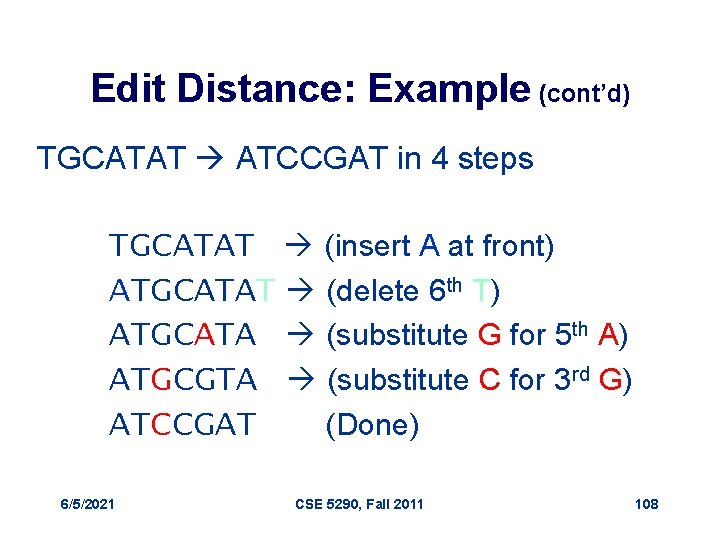 Edit Distance: Example (cont'd)

TGCATAT → ATCCGAT in 4 steps

TGCATAT → (insert A at front)
ATGCATAT → (delete 6$^{th}$ T)
ATGCATA → (substitute G for 5$^{th}$ A)
ATGCGTA → (substitute C for 3$^{rd}$ G)
ATCCGAT (Done)

6/5/2021 CSE 5290, Fall 2011 108